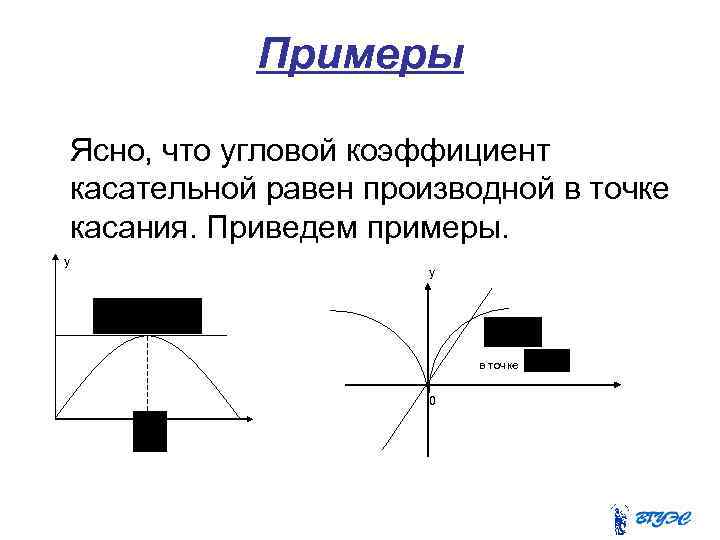 Примеры

Ясно, что угловой коэффициент касательной равен производной в точке касания. Приведем примеры.

y

y

в точке

0

ВГУЭС